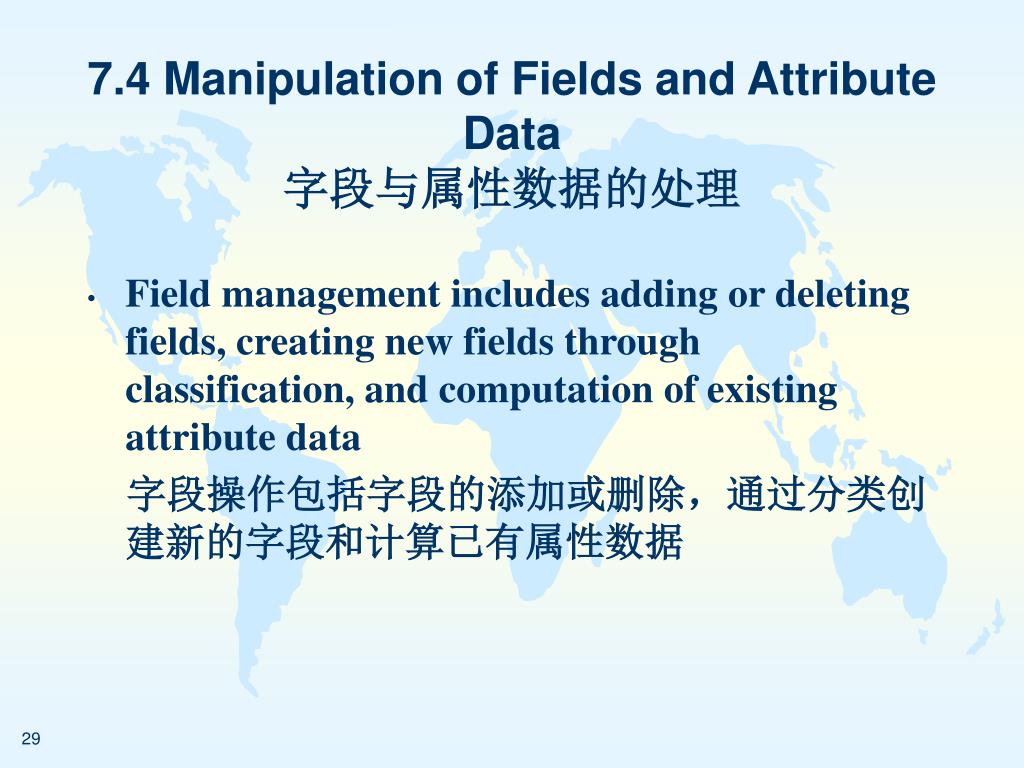 7.4 Manipulation of Fields and Attribute Data
字段与属性数据的处理

• Field management includes adding or deleting fields, creating new fields through classification, and computation of existing attribute data

字段操作包括字段的添加或删除，通过分类创建新的字段和计算已有属性数据

29